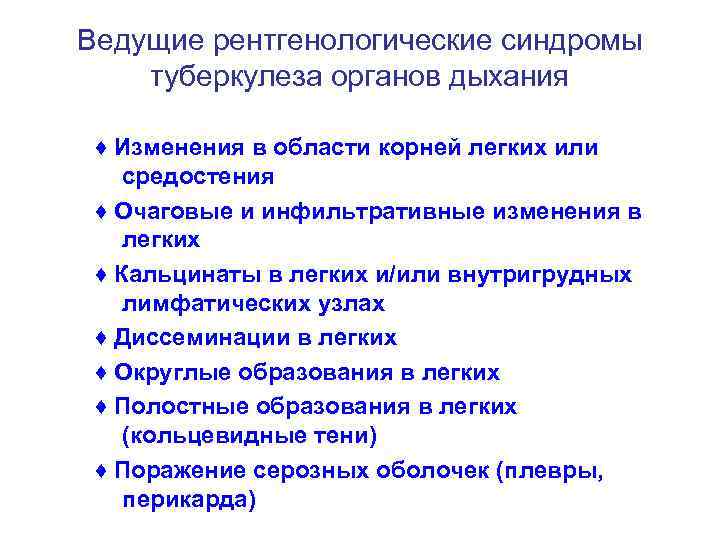 Ведущие рентгенологические синдромы туберкулеза органов дыхания

♦ Изменения в области корней легких или средостения

♦ Очаговые и инфильтративные изменения в легких

♦ Кальцинаты в легких и/или внутригрудных лимфатических узлах

♦ Диссеминации в легких

♦ Округлые образования в легких

♦ Полостные образования в легких (кольцевидные тени)

♦ Поражение серозных оболочек (плевры, перикарда)